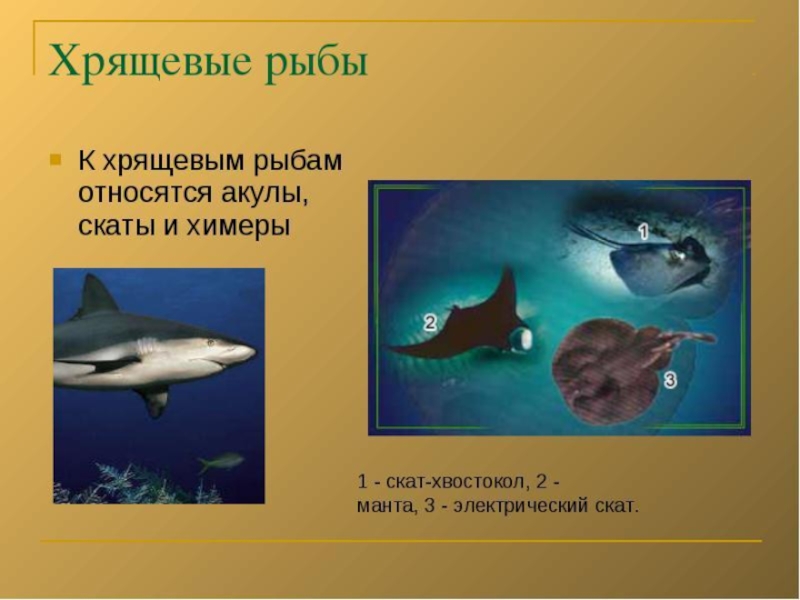 Хрящевые рыбы

К хрящевым рыбам относятся акулы, скаты и химеры

1

2

3

1 - скат-хвостокол, 2 - манта, 3 - электрический скат.